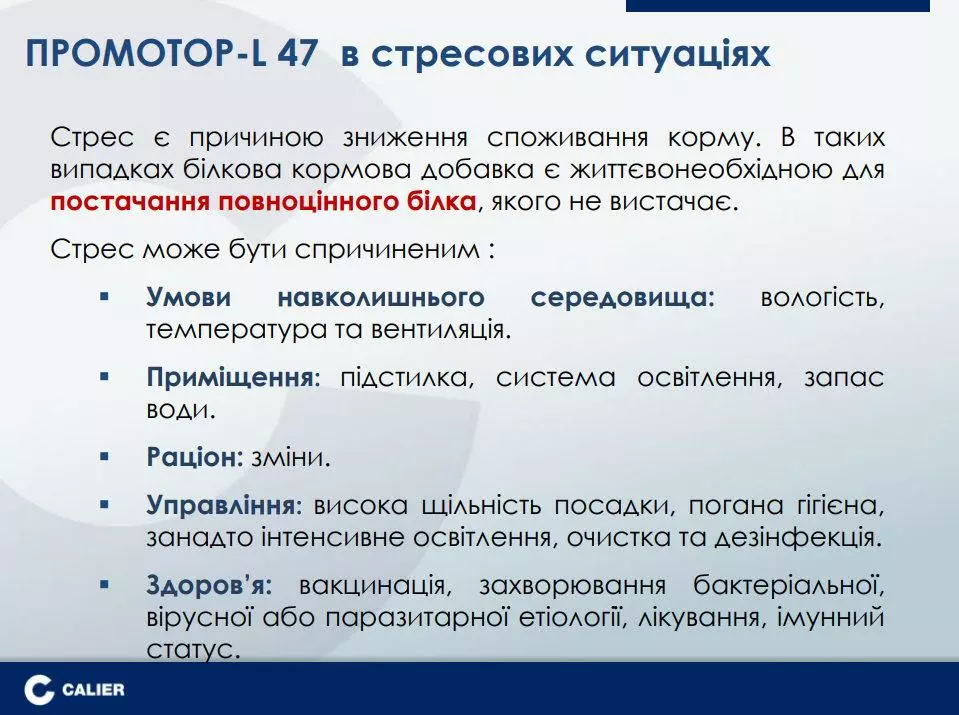 ПРОМОТОР-L 47 в стресових ситуаціях

Стрес є причиною зниження споживання корму. В таких випадках білкова кормова добавка є життєвонеобхідною для постачання повноцінного білка, якого не вистачає.

Стрес може бути спричиненим :

▪ Умови навколишнього середовища: вологість, температура та вентиляція.

▪ Приміщення: підстилка, система освітлення, запас води.

▪ Раціон: зміни.

▪ Управління: висока щільність посадки, погана гігієна, занадто інтенсивне освітлення, очистка та дезінфекція.

▪ Здоров'я: вакцинація, захворювання бактеріальної, вірусної або паразитарної етіології, лікування, імунний статус.

CALIER